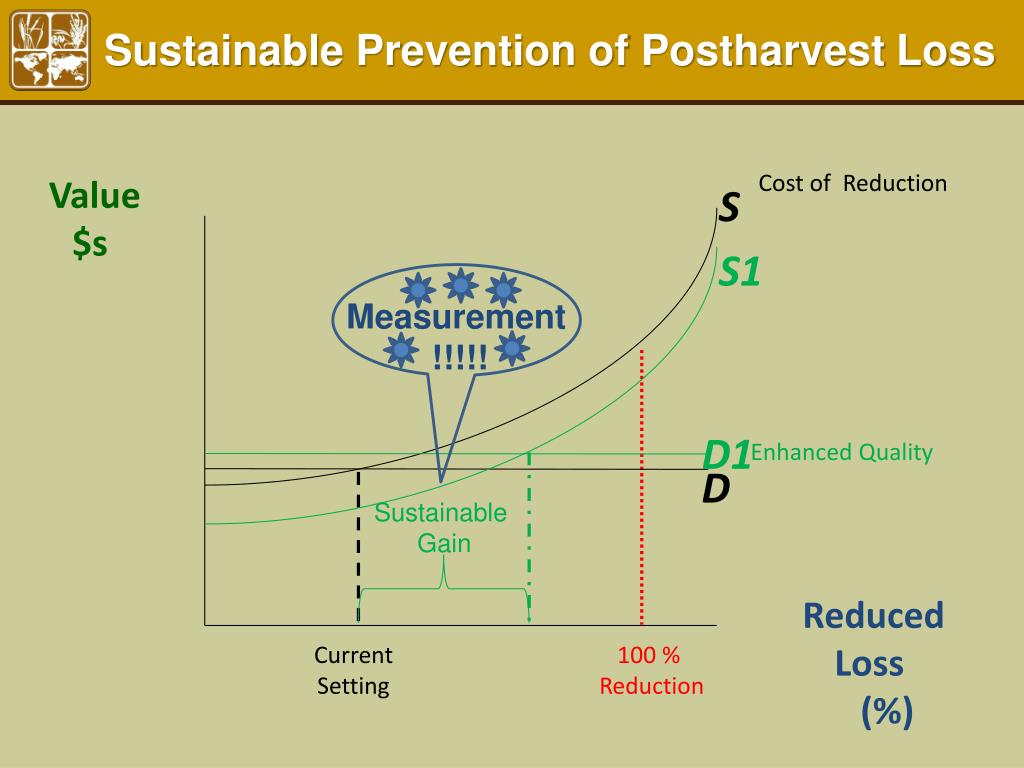 Sustainable Prevention of Postharvest Loss

Value
$s

Cost of Reduction

S

S1

Measurement
!!!!!

D1 Enhanced Quality

D

Sustainable
Gain

Reduced
Loss
(%)

Current
Setting

100 %
Reduction